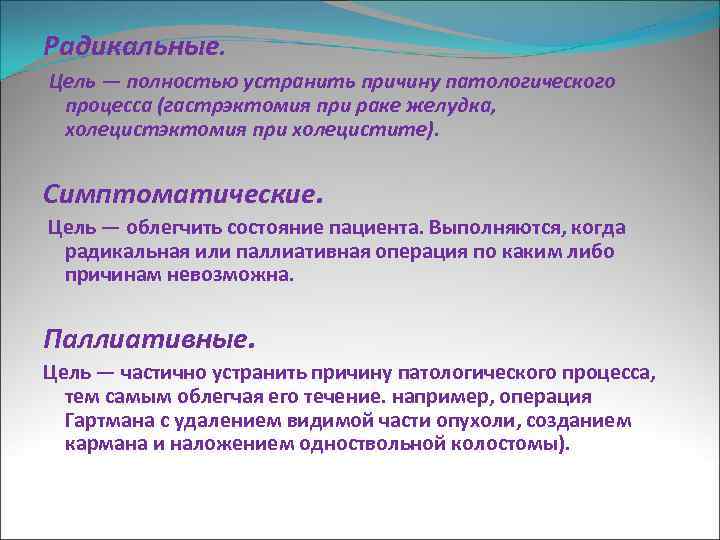 Радикальные.

Цель — полностью устранить причину патологического процесса (гастрэктомия при раке желудка, холецистэктомия при холецистите).

Симптоматические.

Цель — облегчить состояние пациента. Выполняются, когда радикальная или паллиативная операция по каким либо причинам невозможна.

Паллиативные.

Цель — частично устранить причину патологического процесса, тем самым облегчая его течение. например, операция Гартмана с удалением видимой части опухоли, созданием кармана и наложением одноствольной колостомы).